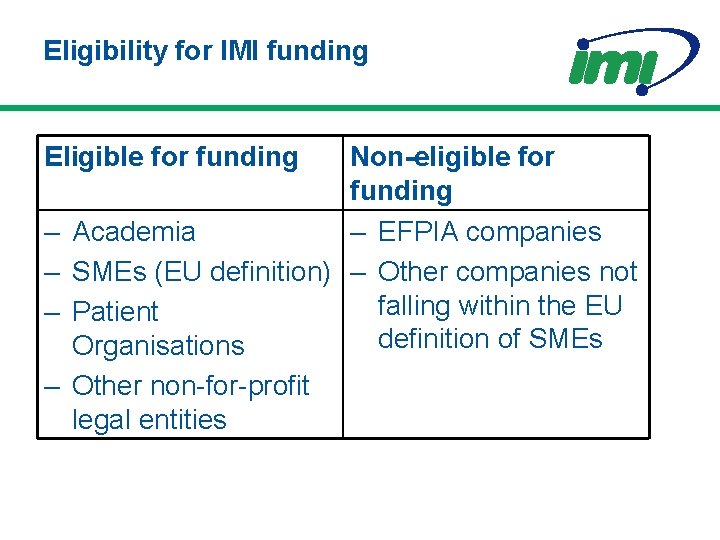 Eligibility for IMI funding

imi

| Eligible for funding | Non-eligible for funding |
|---|---|
| – Academia<br>– SMEs (EU definition)<br>– Patient Organisations<br>– Other non-for-profit legal entities | – EFPIA companies<br>– Other companies not falling within the EU definition of SMEs |